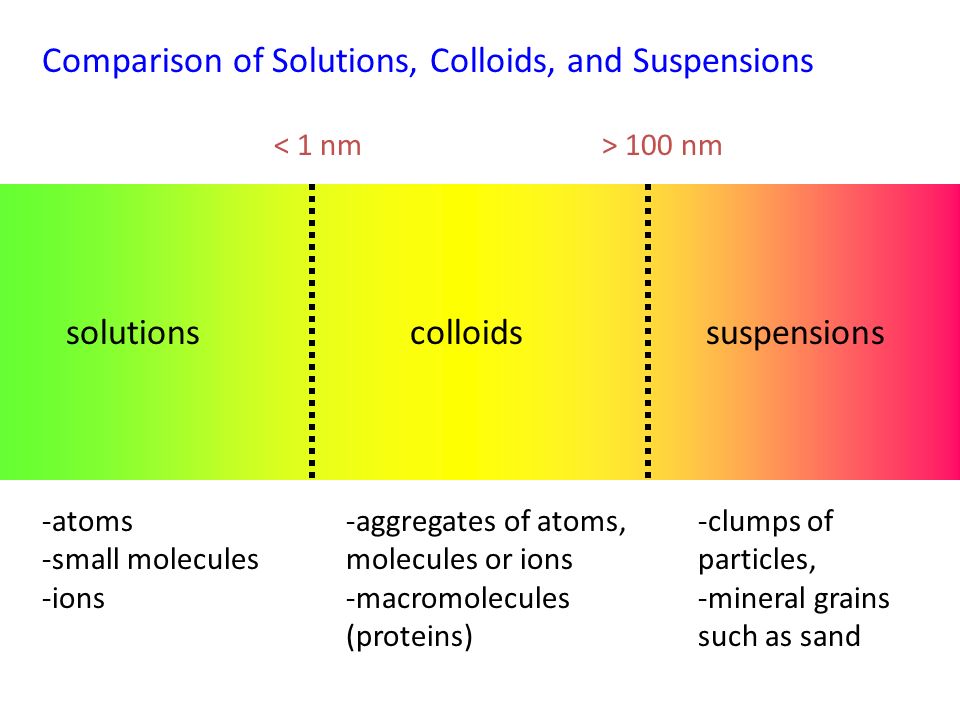 Comparison of Solutions, Colloids, and Suspensions

< 1 nm

> 100 nm

solutions

colloids

suspensions

-atoms
-small molecules
-ions

-aggregates of atoms, molecules or ions
-macromolecules (proteins)

-clumps of particles,
-mineral grains such as sand